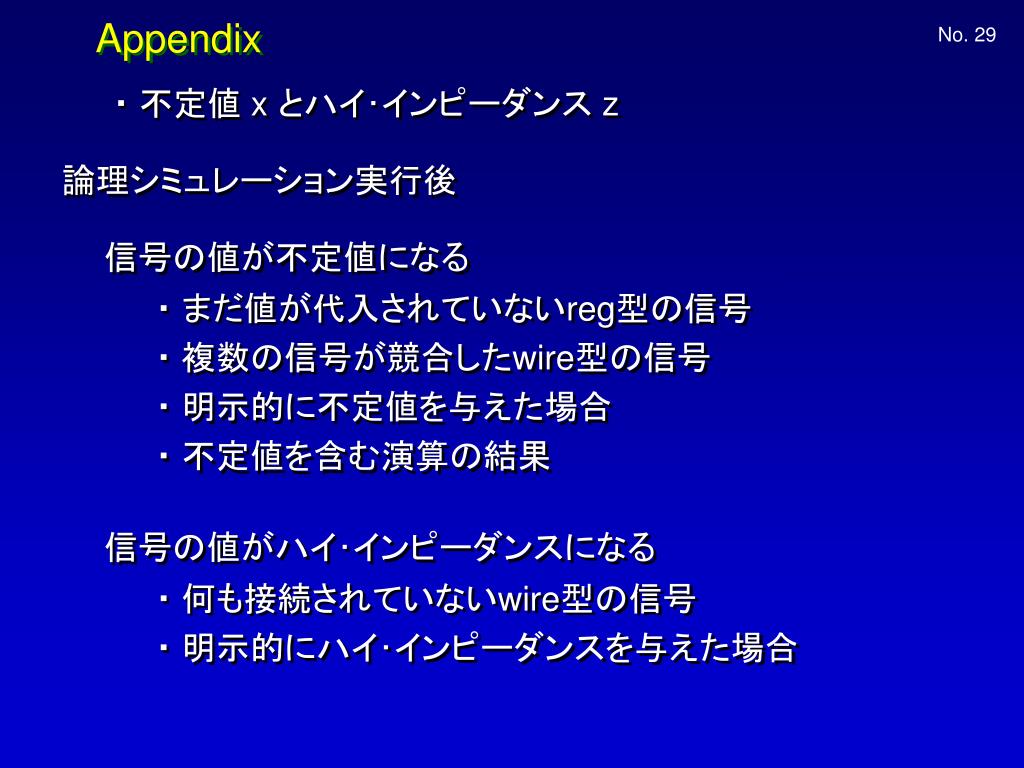 Appendix

No. 29

・不定値 x とハイ･インピーダンス z

論理シミュレーション実行後

信号の値が不定値になる

・まだ値が代入されていないreg型の信号

・複数の信号が競合したwire型の信号

・明示的に不定値を与えた場合

・不定値を含む演算の結果

信号の値がハイ･インピーダンスになる

・何も接続されていないwire型の信号

・明示的にハイ･インピーダンスを与えた場合